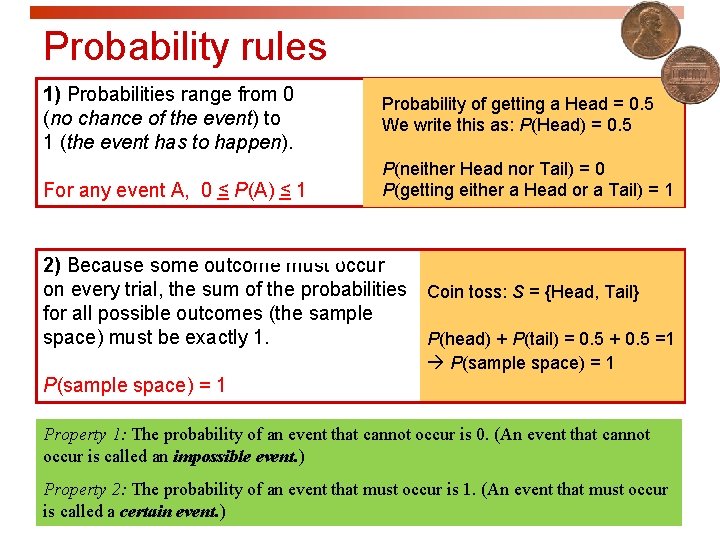 Probability rules

1) Probabilities range from 0 (no chance of the event) to 1 (the event has to happen).

For any event A, $0 \leq P(A) \leq 1$

Probability of getting a Head = 0.5
We write this as: P(Head) = 0.5

P(neither Head nor Tail) = 0
P(getting either a Head or a Tail) = 1

2) Because some outcome must occur on every trial, the sum of the probabilities for all possible outcomes (the sample space) must be exactly 1.

P(sample space) = 1

Coin toss: S = {Head, Tail}

P(head) + P(tail) = 0.5 + 0.5 =1
→ P(sample space) = 1

Property 1: The probability of an event that cannot occur is 0. (An event that cannot occur is called an impossible event.)

Property 2: The probability of an event that must occur is 1. (An event that must occur is called a certain event.)